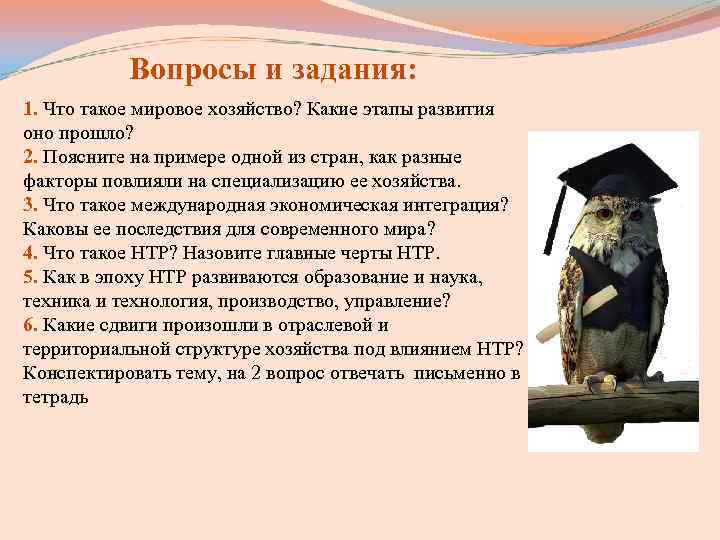 Вопросы и задания:

1. Что такое мировое хозяйство? Какие этапы развития оно прошло?
2. Поясните на примере одной из стран, как разные факторы повлияли на специализацию ее хозяйства.
3. Что такое международная экономическая интеграция? Каковы ее последствия для современного мира?
4. Что такое НТР? Назовите главные черты НТР.
5. Как в эпоху НТР развиваются образование и наука, техника и технология, производство, управление?
6. Какие сдвиги произошли в отраслевой и территориальной структуре хозяйства под влиянием НТР?
Конспектировать тему, на 2 вопрос отвечать письменно в тетрадь